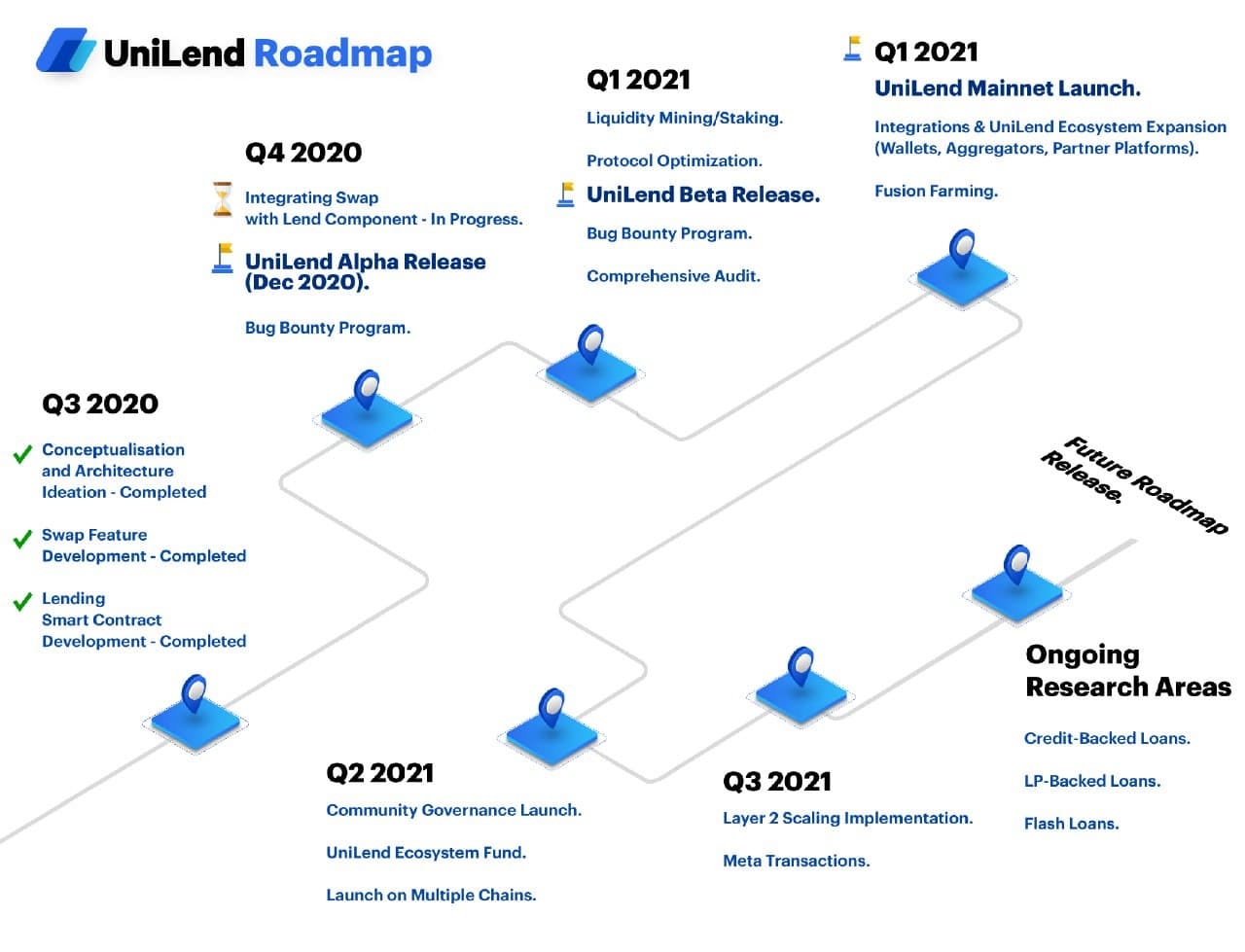 UniLend Roadmap

Q3 2020

Conceptualisation and Architecture Ideation - Completed

Swap Feature Development - Completed

Lending Smart Contract Development - Completed

Q4 2020

Integrating Swap with Lend Component - In Progress.

UniLend Alpha Release (Dec 2020).

Bug Bounty Program.

Q1 2021

Liquidity Mining/Staking.

Protocol Optimization.

UniLend Beta Release.

Bug Bounty Program.

Comprehensive Audit.

Q1 2021

UniLend Mainnet Launch.

Integrations & UniLend Ecosystem Expansion (Wallets, Aggregators, Partner Platforms).

Fusion Farming.

Q2 2021

Community Governance Launch.

UniLend Ecosystem Fund.

Launch on Multiple Chains.

Q3 2021

Layer 2 Scaling Implementation.

Meta Transactions.

Future Roadmap Release.

Ongoing Research Areas

Credit-Backed Loans.

LP-Backed Loans.

Flash Loans.